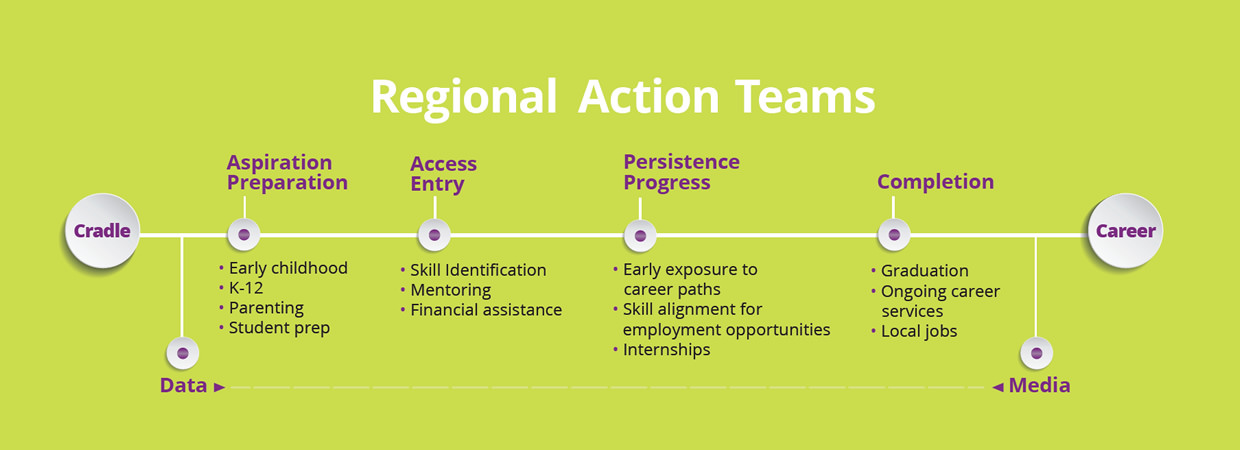 Regional Action Teams

Cradle

Aspiration
Preparation
• Early childhood
• K-12
• Parenting
• Student prep

Access
Entry
• Skill Identification
• Mentoring
• Financial assistance

Persistence
Progress
• Early exposure to career paths
• Skill alignment for employment opportunities
• Internships

Completion
• Graduation
• Ongoing career services
• Local jobs

Career

Data ►

◄ Media